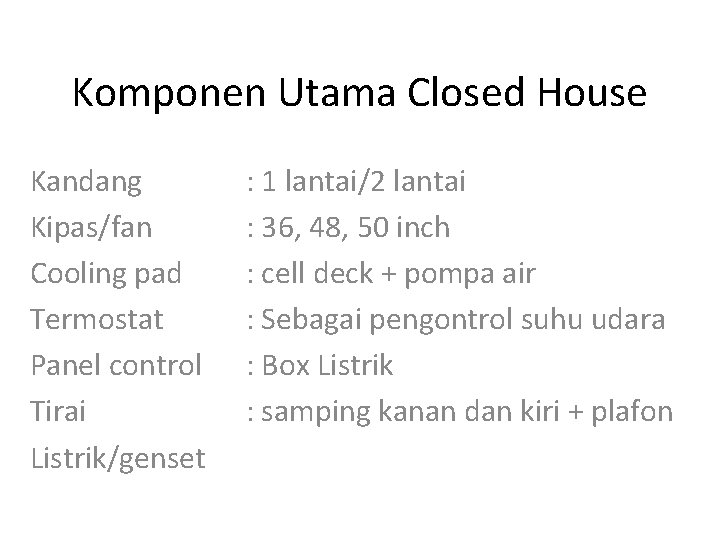 Komponen Utama Closed House

Kandang : 1 lantai/2 lantai
Kipas/fan : 36, 48, 50 inch
Cooling pad : cell deck + pompa air
Termostat : Sebagai pengontrol suhu udara
Panel control : Box Listrik
Tirai : samping kanan dan kiri + plafon
Listrik/genset